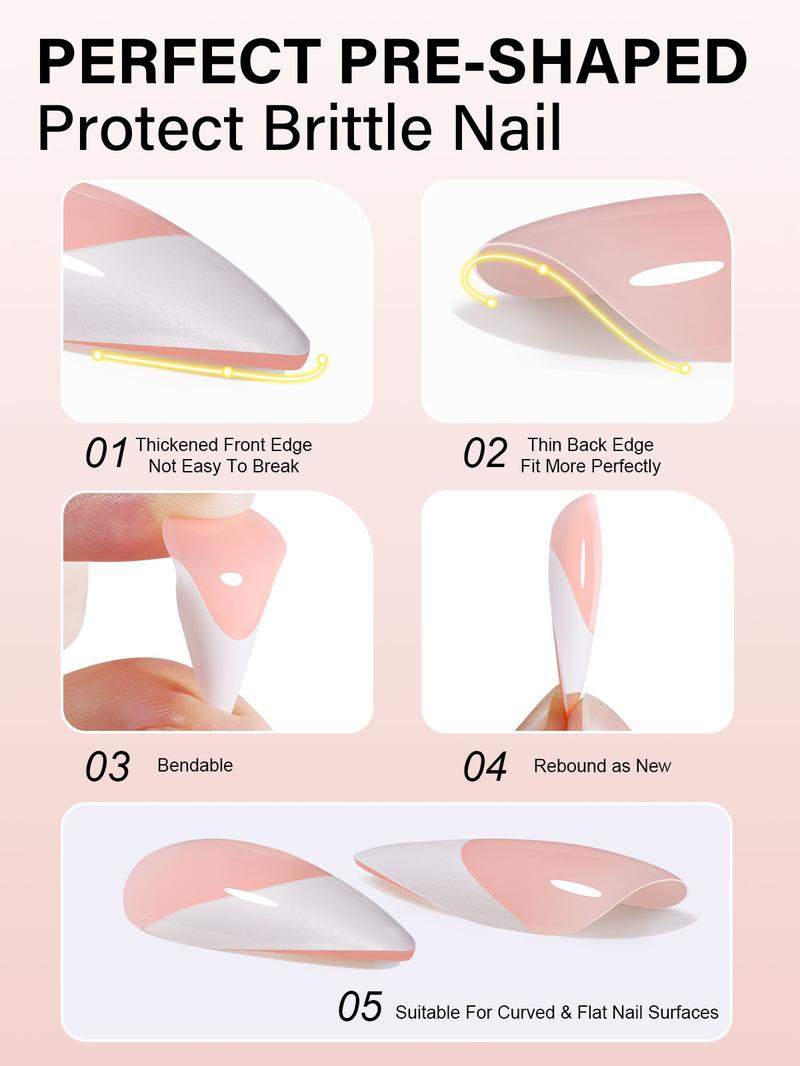 PERFECT PRE-SHAPED
Protect Brittle Nail

01 Thickened Front Edge
Not Easy To Break

02 Thin Back Edge
Fit More Perfectly

03 Bendable

04 Rebound as New

05 Suitable For Curved & Flat Nail Surfaces